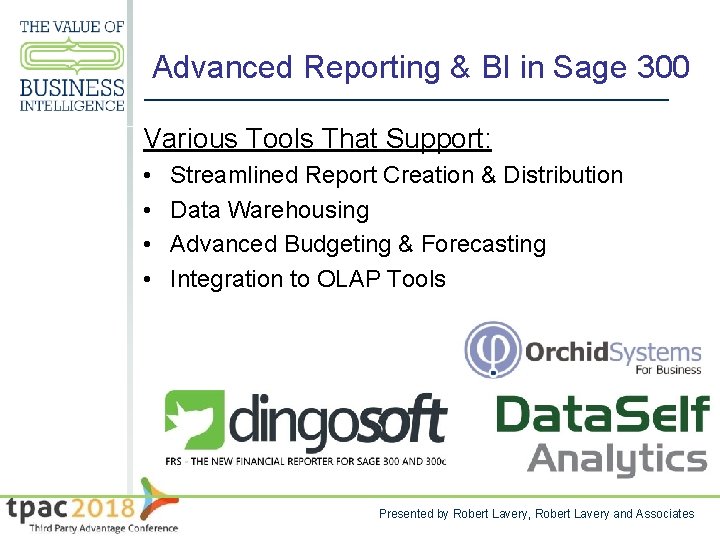 THE VALUE OF
BUSINESS
INTELLIGENCE

Advanced Reporting & BI in Sage 300

Various Tools That Support:

• Streamlined Report Creation & Distribution
• Data Warehousing
• Advanced Budgeting & Forecasting
• Integration to OLAP Tools

OrchidSystems
For Business

dingosoft
FRS - THE NEW FINANCIAL REPORTER FOR SAGE 300 AND 300c

DataSelf
Analytics

tpac2018
Third Party Advantage Conference

Presented by Robert Lavery, Robert Lavery and Associates